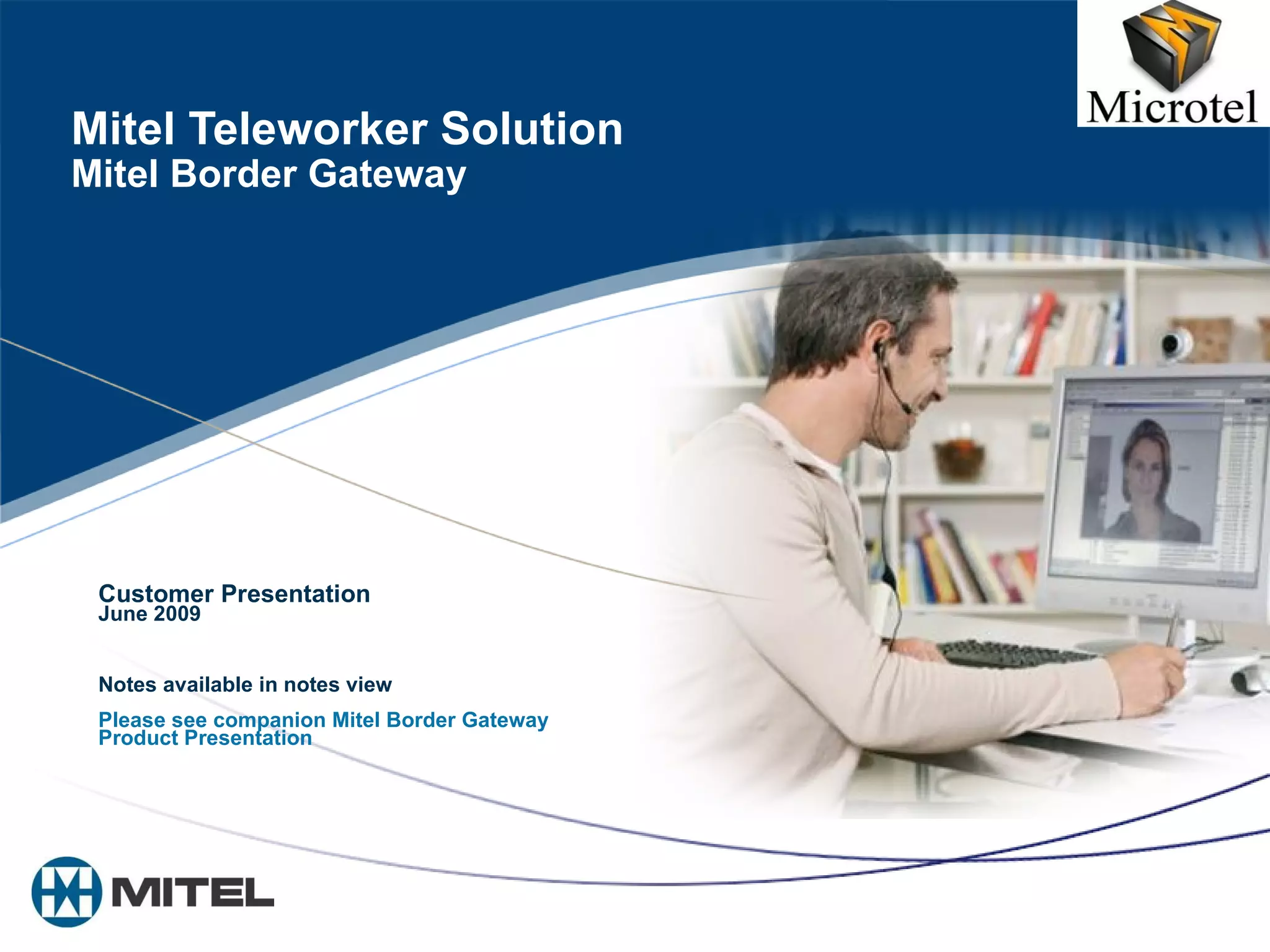 Microtel

Mitel Teleworker Solution
Mitel Border Gateway

Customer Presentation
June 2009

Notes available in notes view

Please see companion Mitel Border Gateway Product Presentation

MITEL